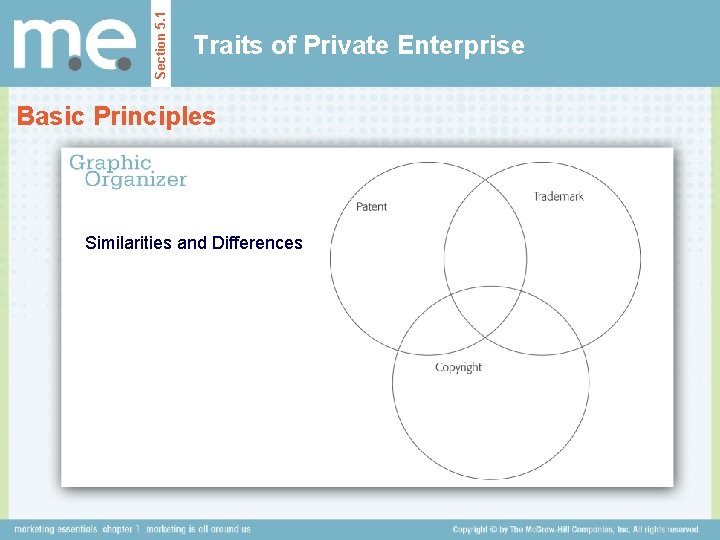 m.e.

Section 5.1

Traits of Private Enterprise

Basic Principles

Graphic Organizer

Similarities and Differences

Patent

Trademark

Copyright

marketing essentials chapter 1 marketing is all around us

Copyright © by The McGraw-Hill Companies, Inc. All rights reserved.